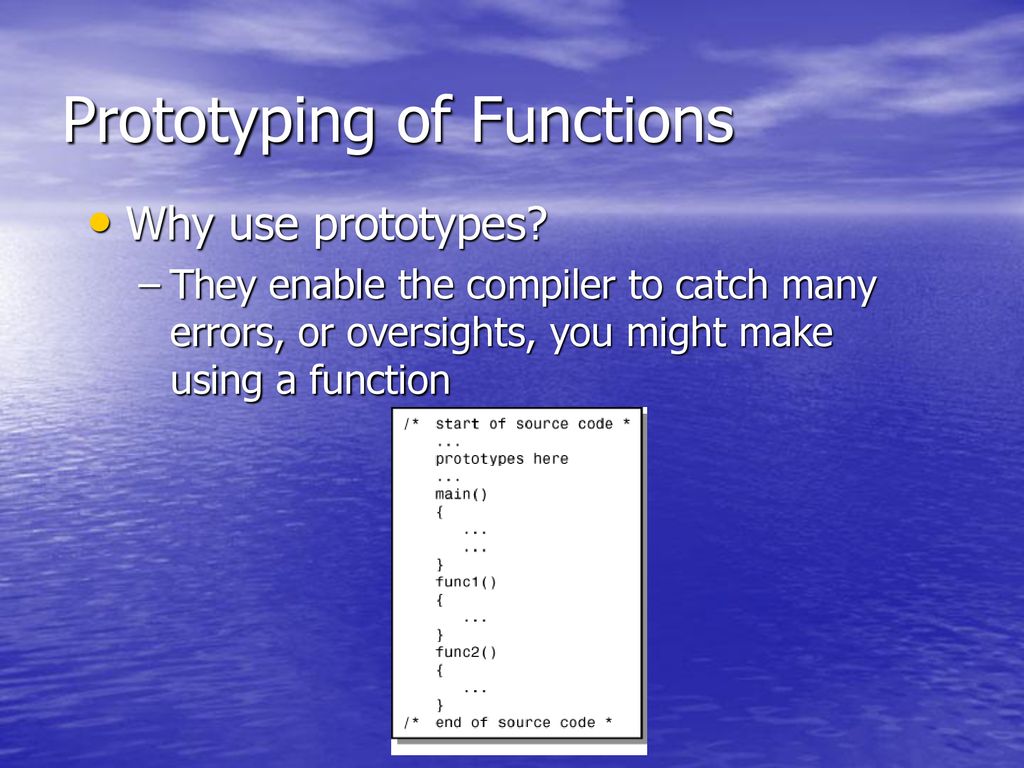 Prototyping of Functions

• Why use prototypes?

– They enable the compiler to catch many errors, or oversights, you might make using a function

/* start of source code *
...
prototypes here
...
main()
{
...
...
}
func1()
{
...
}
func2()
{
...
}
/* end of source code *